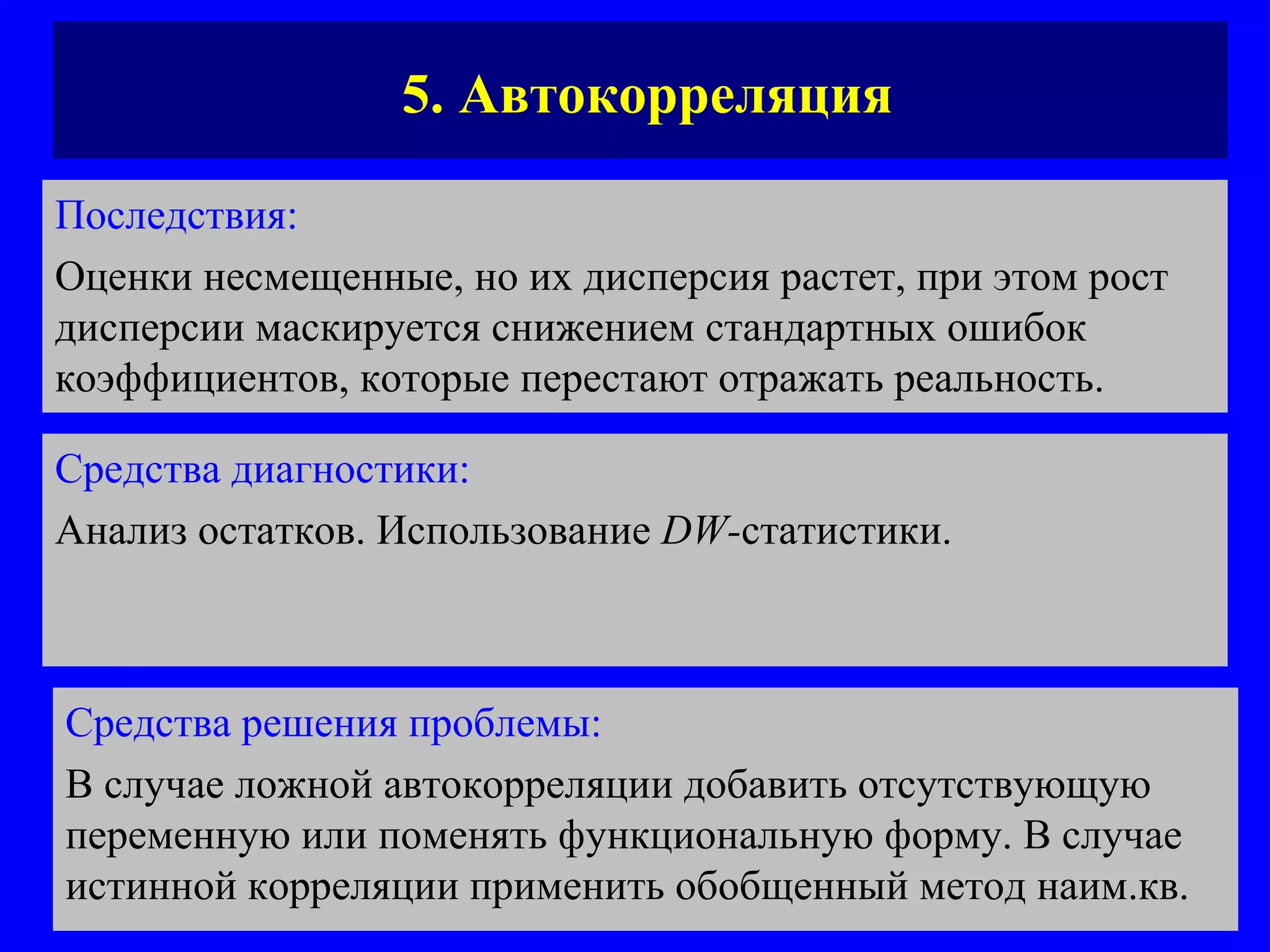 5. Автокорреляция

Последствия:

Оценки несмещенные, но их дисперсия растет, при этом рост дисперсии маскируется снижением стандартных ошибок коэффициентов, которые перестают отражать реальность.

Средства диагностики:

Анализ остатков. Использование $DW$-статистики.

Средства решения проблемы:

В случае ложной автокорреляции добавить отсутствующую переменную или поменять функциональную форму. В случае истинной корреляции применить обобщенный метод наим.кв.